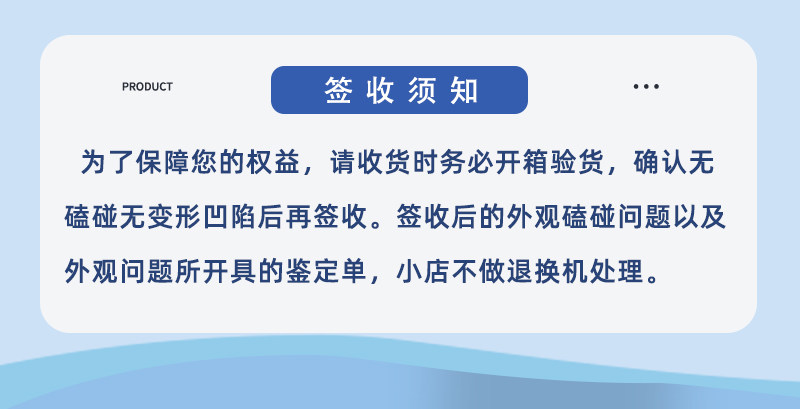 PRODUCT

签收须知

...

为了保障您的权益，请收货时务必开箱验货，确认无磕碰无变形凹陷后再签收。签收后的外观磕碰问题以及外观问题所开具的鉴定单，小店不做退换机处理。